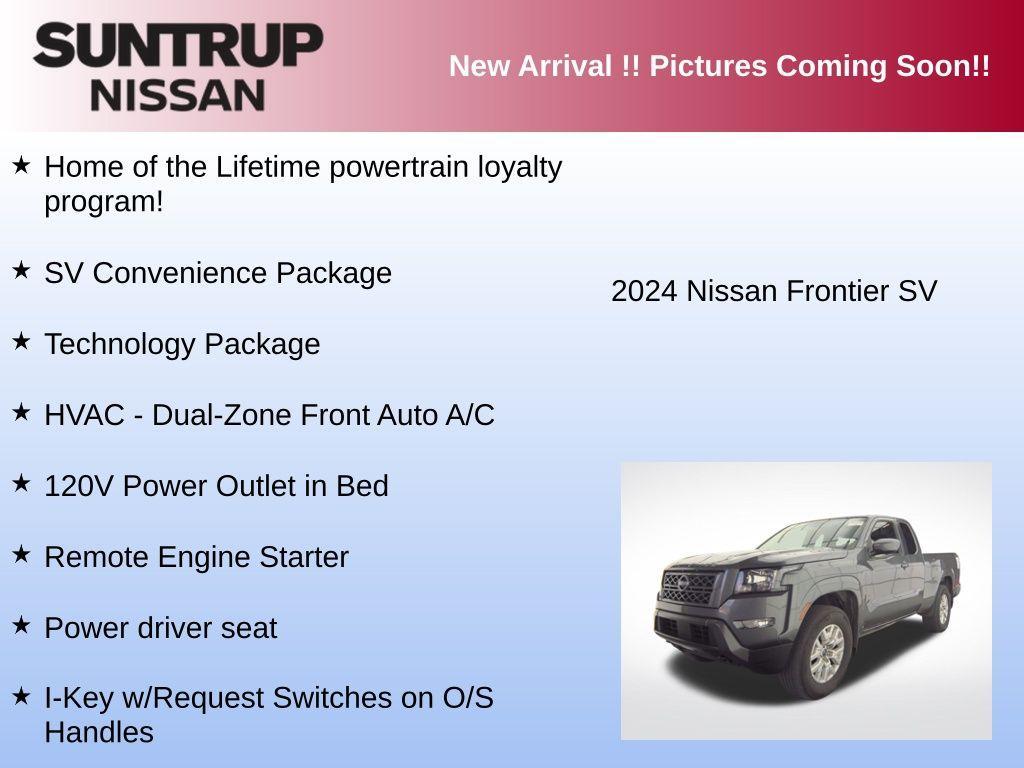 SUNTRUP NISSAN

New Arrival !! Pictures Coming Soon!!

★ Home of the Lifetime powertrain loyalty program!

★ SV Convenience Package

★ Technology Package

★ HVAC - Dual-Zone Front Auto A/C

★ 120V Power Outlet in Bed

★ Remote Engine Starter

★ Power driver seat

★ I-Key w/Request Switches on O/S Handles

2024 Nissan Frontier SV